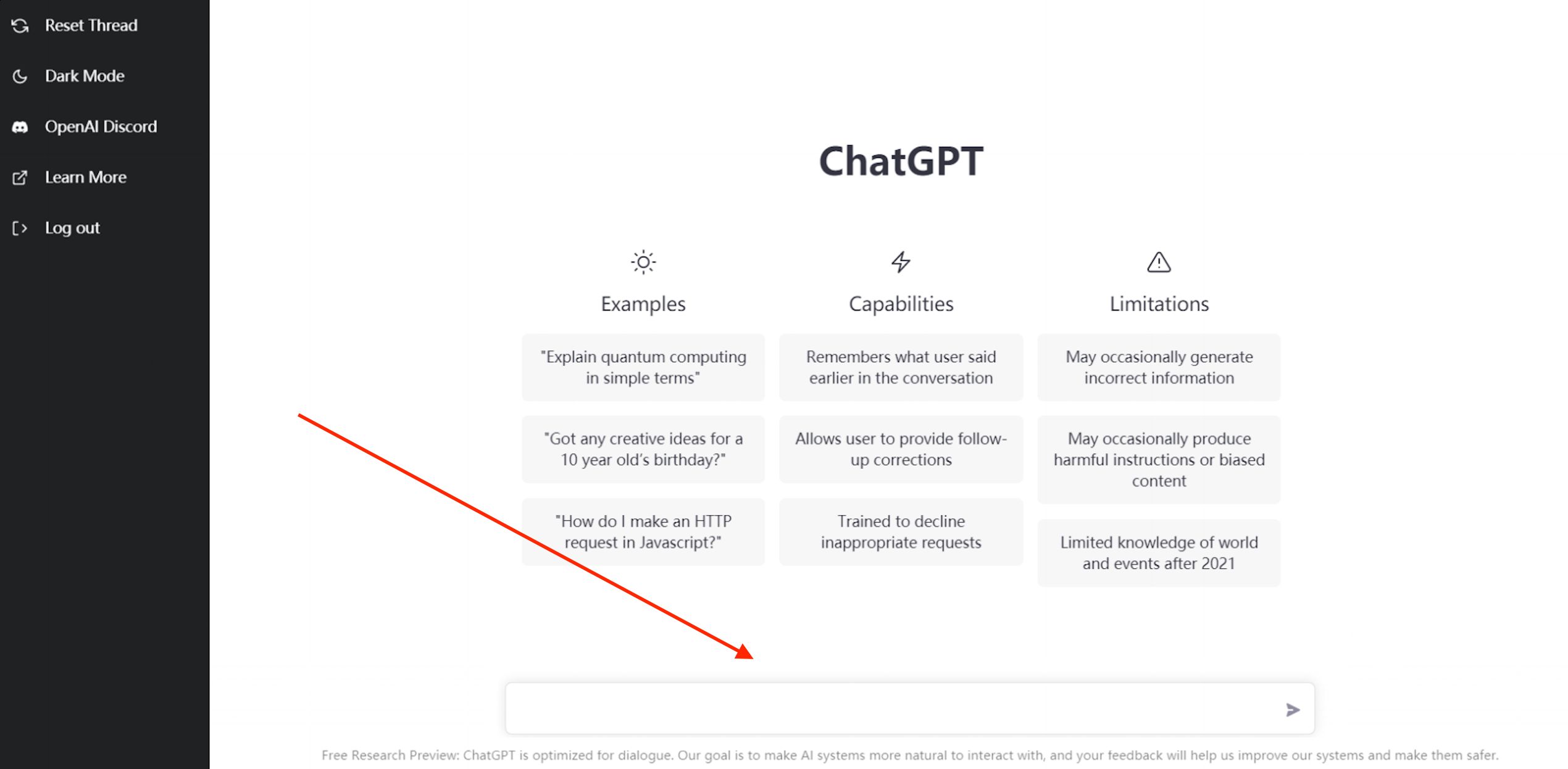 Reset Thread
Dark Mode
OpenAI Discord
Learn More
Log out

ChatGPT

Examples

"Explain quantum computing in simple terms"

"Got any creative ideas for a 10 year old's birthday?"

"How do I make an HTTP request in Javascript?"

Capabilities

Remembers what user said earlier in the conversation

Allows user to provide follow-up corrections

Trained to decline inappropriate requests

Limitations

May occasionally generate incorrect information

May occasionally produce harmful instructions or biased content

Limited knowledge of world and events after 2021

Free Research Preview: ChatGPT is optimized for dialogue. Our goal is to make AI systems more natural to interact with, and your feedback will help us improve our systems and make them safer.